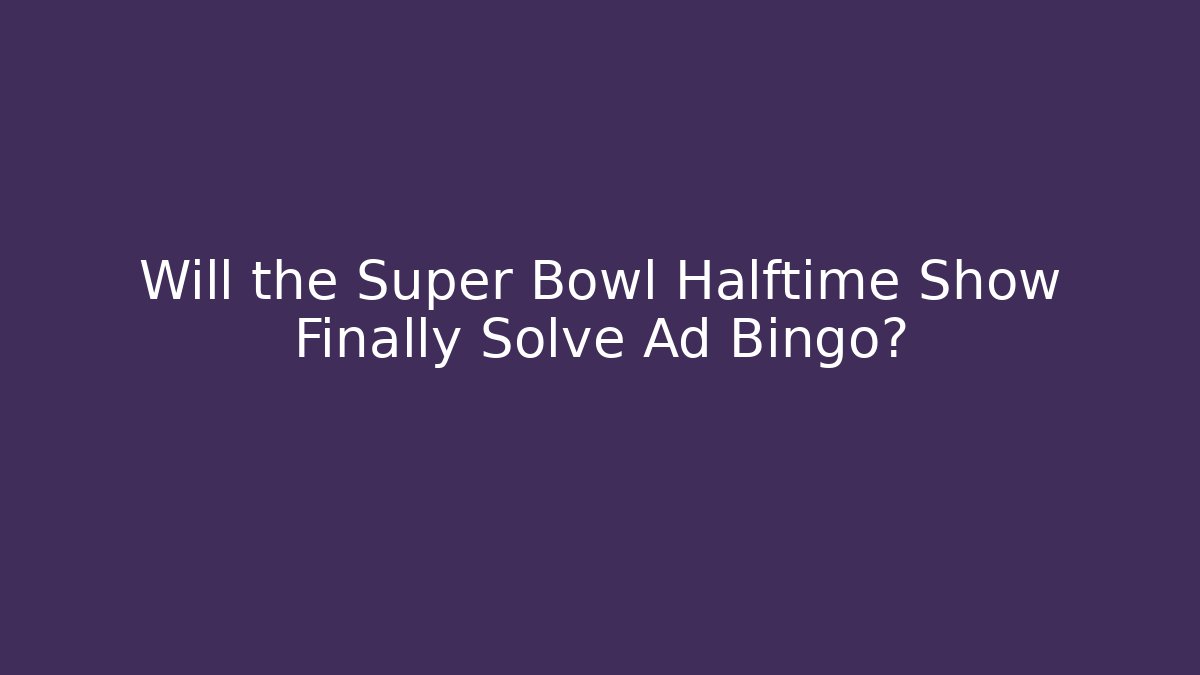 Will the Super Bowl Halftime Show Finally Solve Ad Bingo?